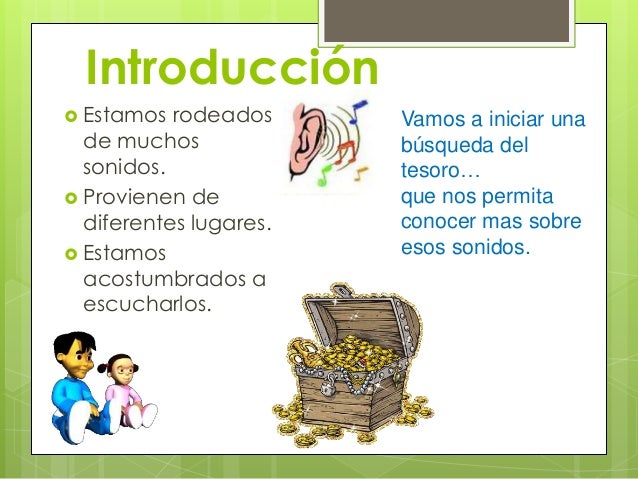 Introducción

Estamos rodeados de muchos sonidos.

Provienen de diferentes lugares.

Estamos acostumbrados a escucharlos.

Vamos a iniciar una búsqueda del tesoro…
que nos permita conocer mas sobre esos sonidos.